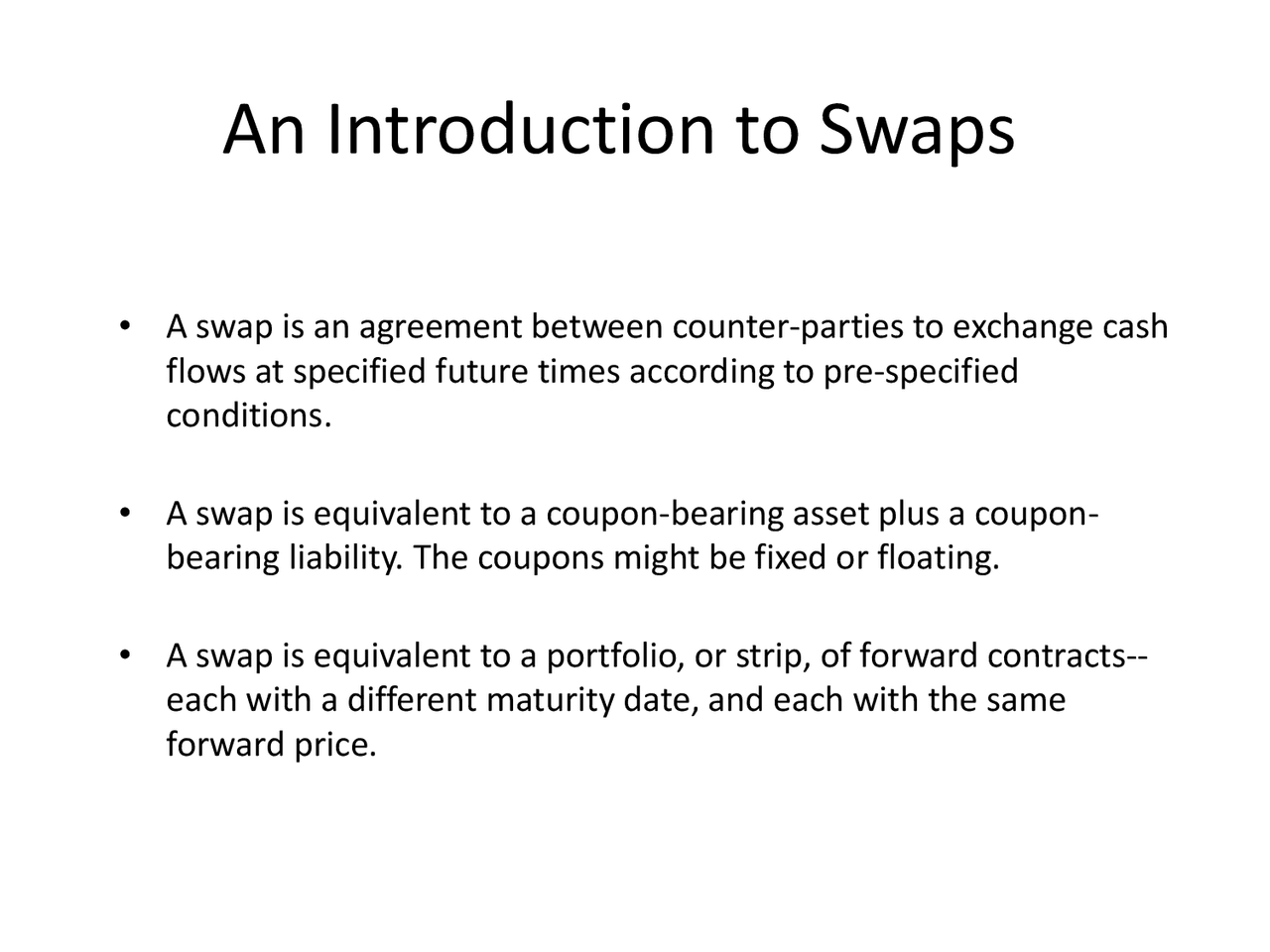 An Introduction to Swaps

• A swap is an agreement between counter-parties to exchange cash flows at specified future times according to pre-specified conditions.

• A swap is equivalent to a coupon-bearing asset plus a coupon-bearing liability. The coupons might be fixed or floating.

• A swap is equivalent to a portfolio, or strip, of forward contracts--each with a different maturity date, and each with the same forward price.